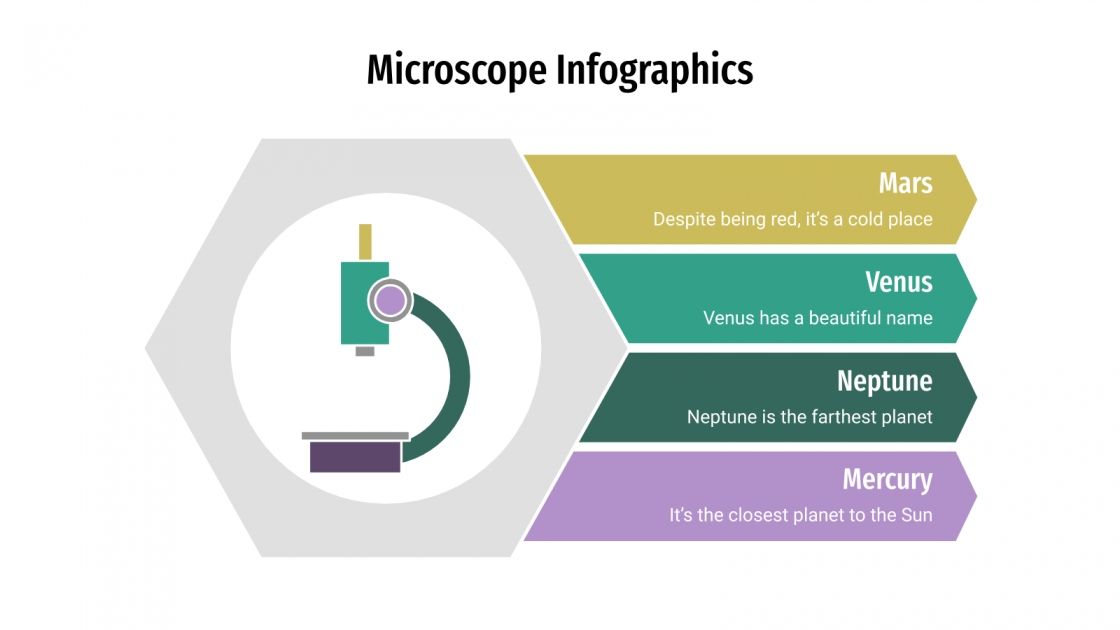 Microscope Infographics

Mars
Despite being red, it's a cold place

Venus
Venus has a beautiful name

Neptune
Neptune is the farthest planet

Mercury
It's the closest planet to the Sun